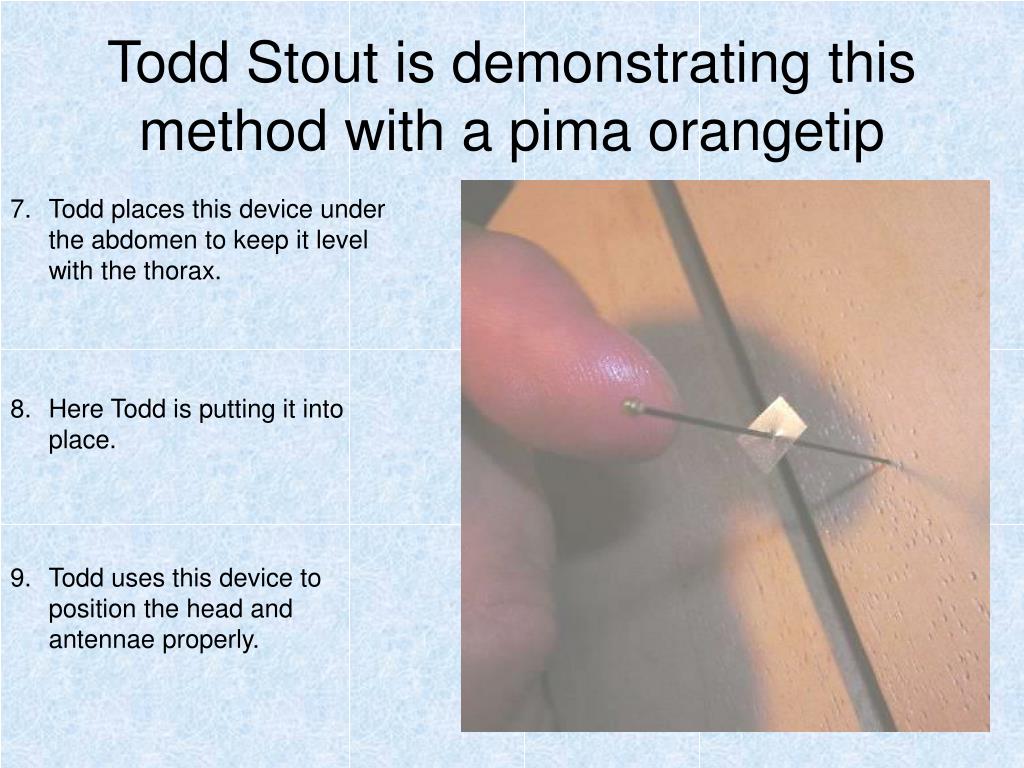 Todd Stout is demonstrating this method with a pima orangetip

7. Todd places this device under the abdomen to keep it level with the thorax.

8. Here Todd is putting it into place.

9. Todd uses this device to position the head and antennae properly.